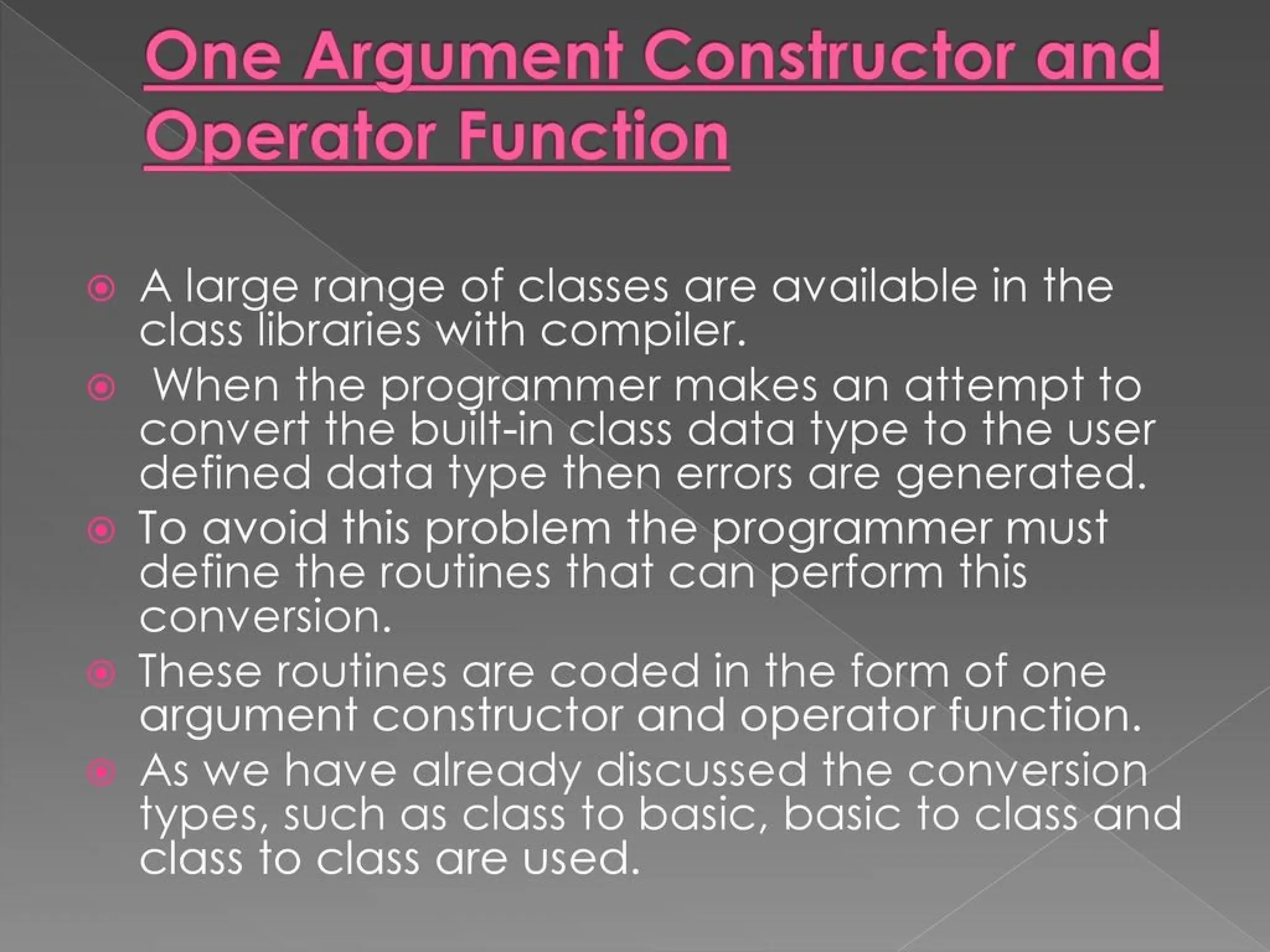 One Argument Constructor and Operator Function

A large range of classes are available in the class libraries with compiler.

When the programmer makes an attempt to convert the built-in class data type to the user defined data type then errors are generated.

To avoid this problem the programmer must define the routines that can perform this conversion.

These routines are coded in the form of one argument constructor and operator function.

As we have already discussed the conversion types, such as class to basic, basic to class and class to class are used.